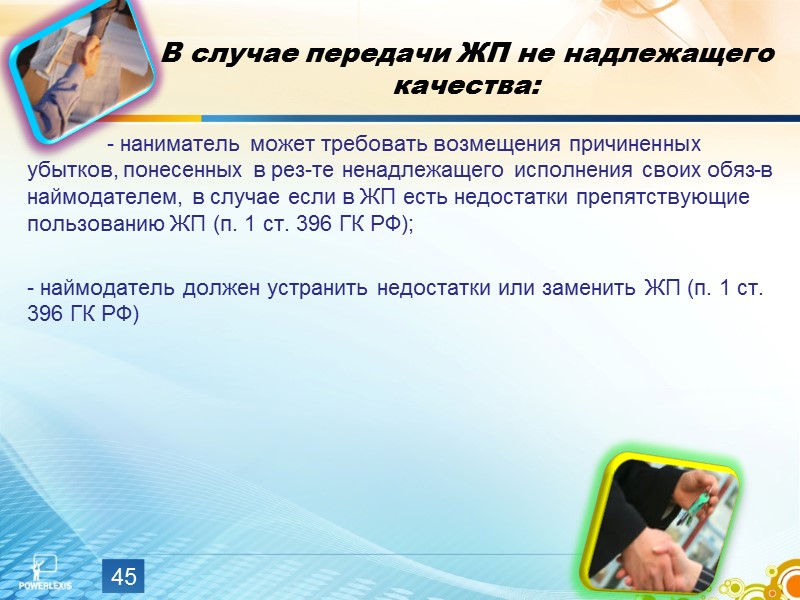 В случае передачи ЖП не надлежащего качества:

- наниматель может требовать возмещения причиненных убытков, понесенных в рез-те ненадлежащего исполнения своих обяз-в наймодателем, в случае если в ЖП есть недостатки препятствующие пользованию ЖП (п. 1 ст. 396 ГК РФ);

- наймодатель должен устранить недостатки или заменить ЖП (п. 1 ст. 396 ГК РФ)

POWERLEXIS

45